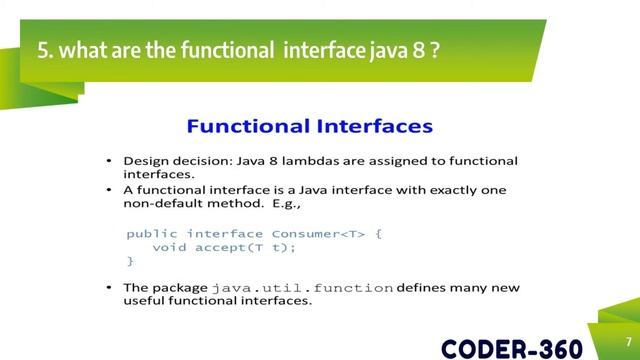 5. what are the functional  interface java 8 ?

Functional Interfaces

• Design decision: Java 8 lambdas are assigned to functional interfaces.
• A functional interface is a Java interface with exactly one non-default method.  E.g.,

public interface Consumer<T> {
    void accept(T t);
}

• The package java.util.function defines many new useful functional interfaces.

CODER-360

7